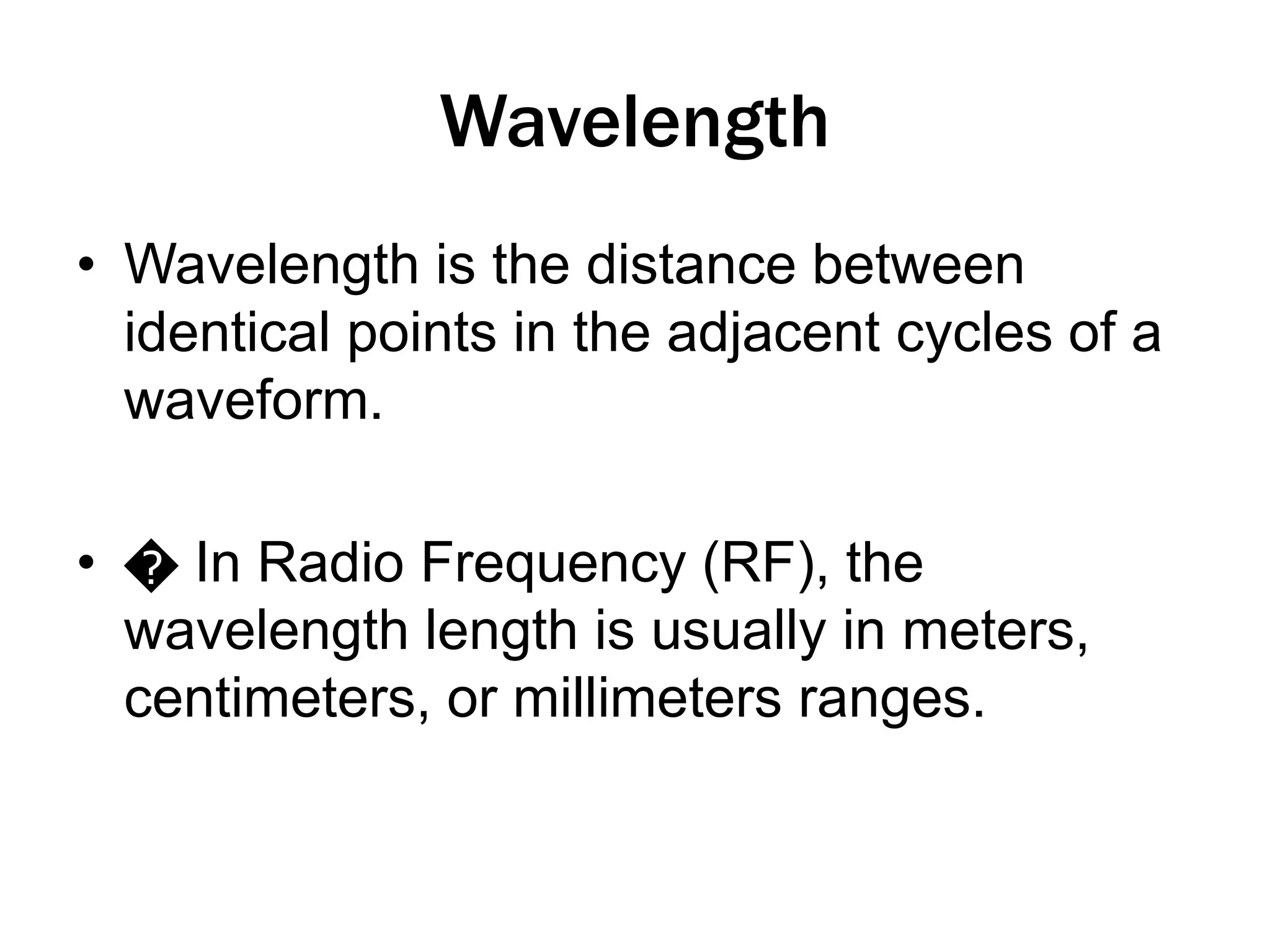 Wavelength

• Wavelength is the distance between identical points in the adjacent cycles of a waveform.

• � In Radio Frequency (RF), the wavelength length is usually in meters, centimeters, or millimeters ranges.